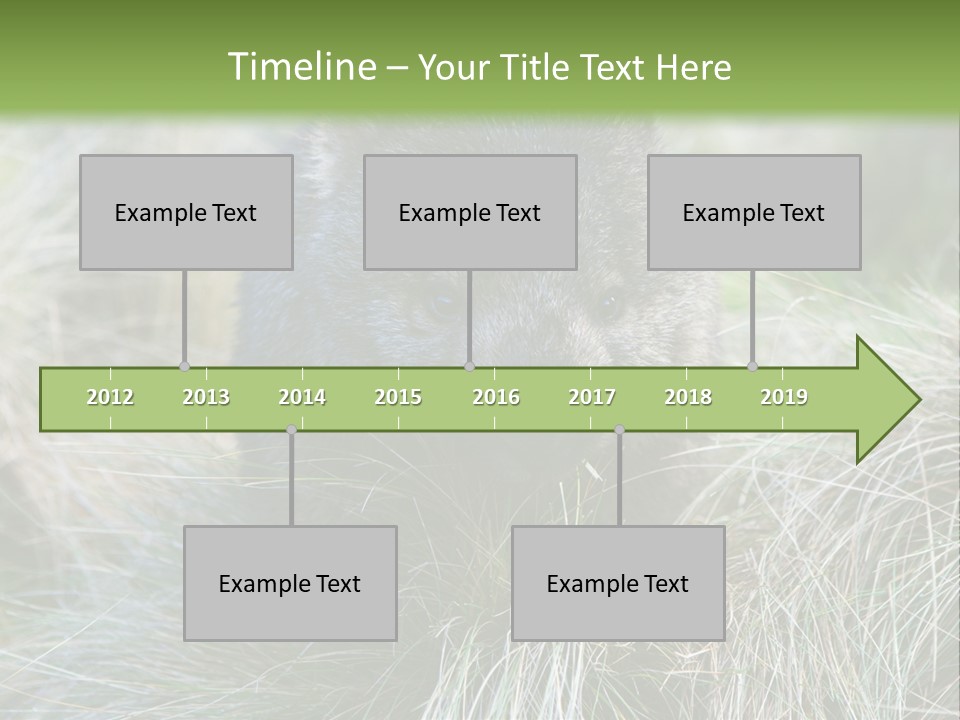 Timeline – Your Title Text Here

Example Text

Example Text

Example Text

2012 2013 2014 2015 2016 2017 2018 2019

Example Text

Example Text